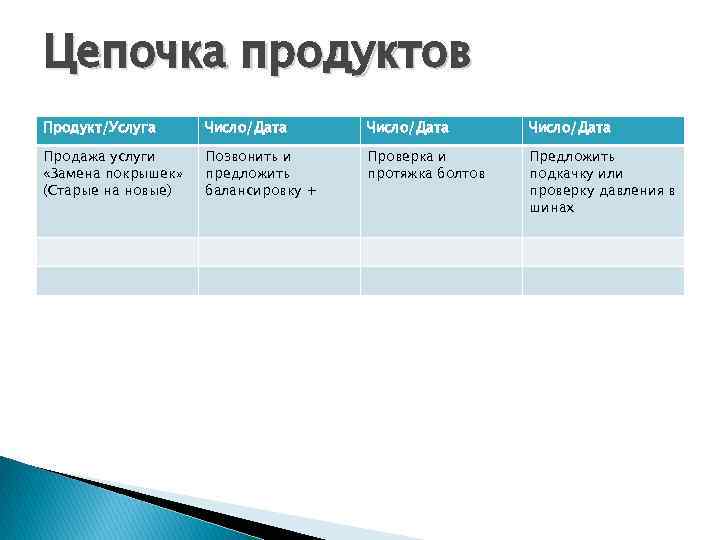 Цепочка продуктов

| Продукт/Услуга | Число/Дата | Число/Дата | Число/Дата |
|---|---|---|---|
| Продажа услуги «Замена покрышек» (Старые на новые) | Позвонить и предложить балансировку + | Проверка и протяжка болтов | Предложить подкачку или проверку давления в шинах |
| | | | |
| | | | |